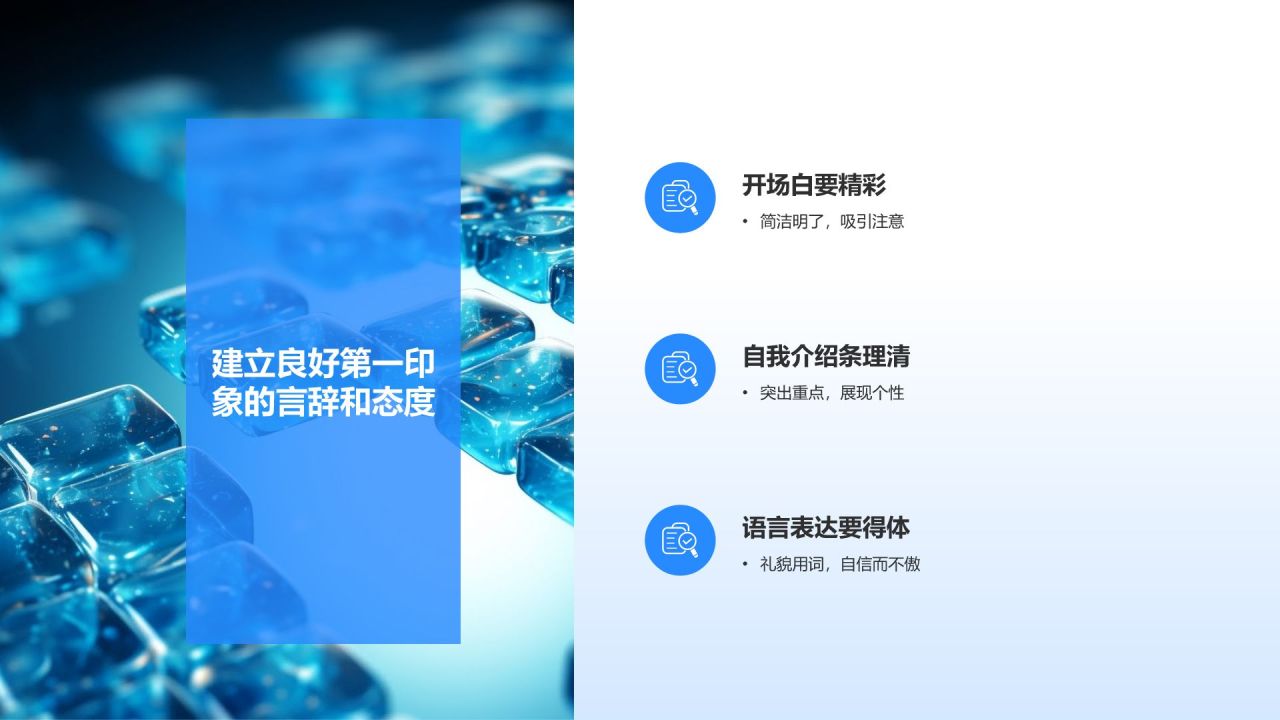 建立良好第一印象的言辞和态度

开场白要精彩

• 简洁明了，吸引注意

自我介绍条理清

• 突出重点，展现个性

语言表达要得体

• 礼貌用词，自信而不傲